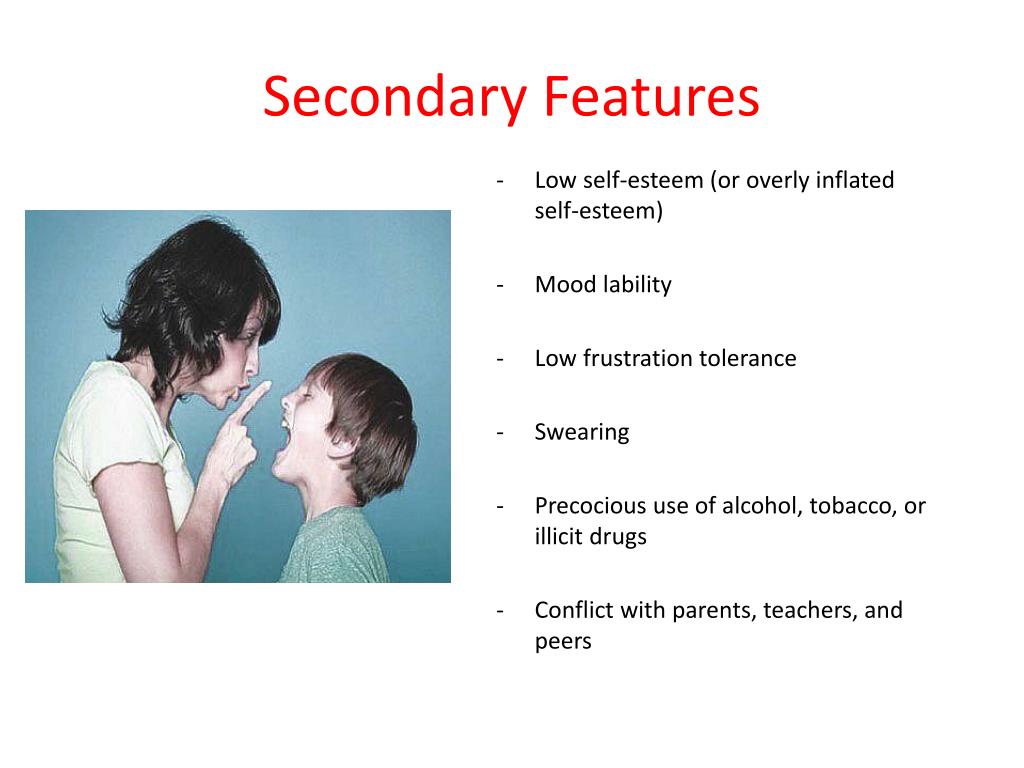 Secondary Features

- Low self-esteem (or overly inflated self-esteem)

- Mood lability

- Low frustration tolerance

- Swearing

- Precocious use of alcohol, tobacco, or illicit drugs

- Conflict with parents, teachers, and peers